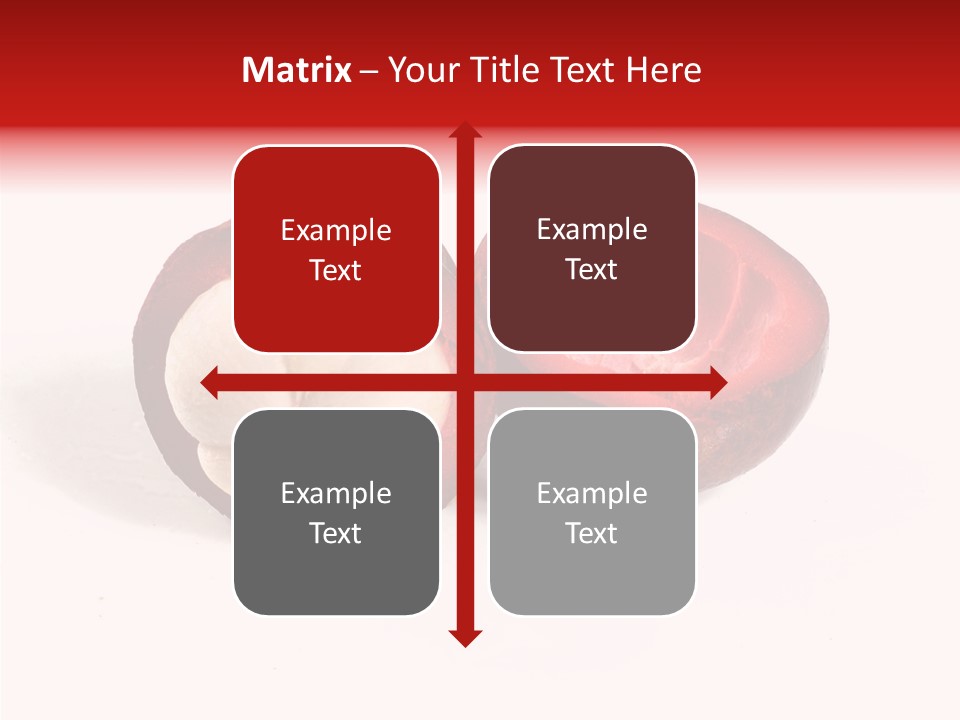 Matrix – Your Title Text Here

Example Text

Example Text

Example Text

Example Text